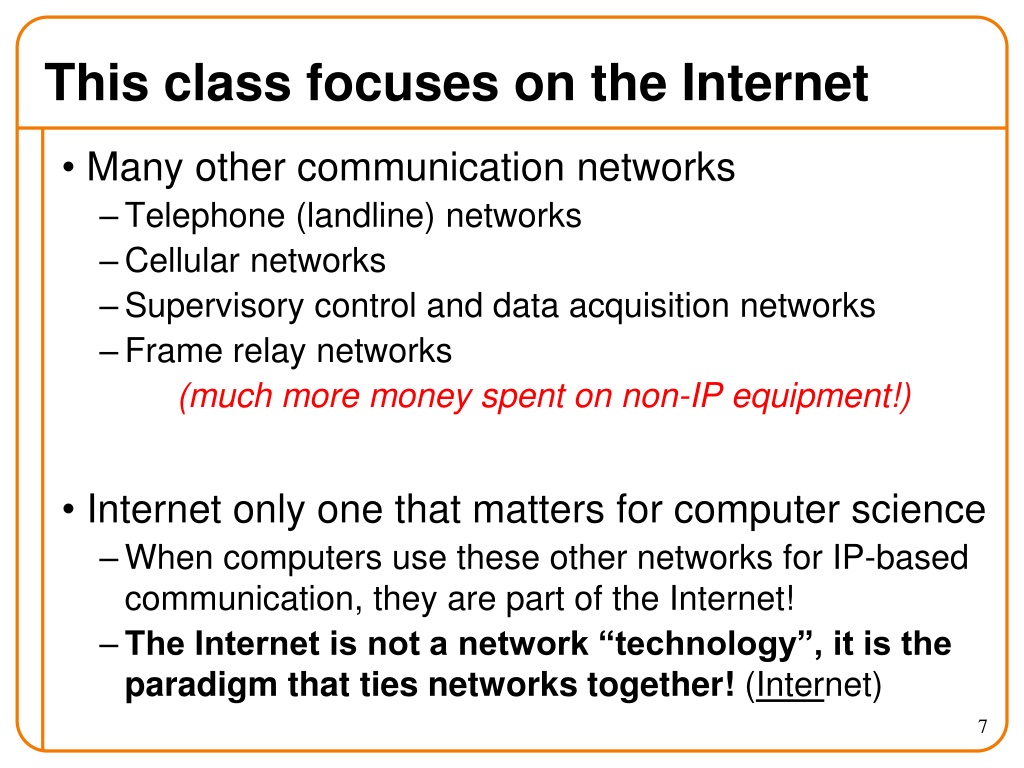 This class focuses on the Internet

• Many other communication networks
– Telephone (landline) networks
– Cellular networks
– Supervisory control and data acquisition networks
– Frame relay networks
(much more money spent on non-IP equipment!)

• Internet only one that matters for computer science
– When computers use these other networks for IP-based communication, they are part of the Internet!
– The Internet is not a network “technology”, it is the paradigm that ties networks together! (Internet)

7